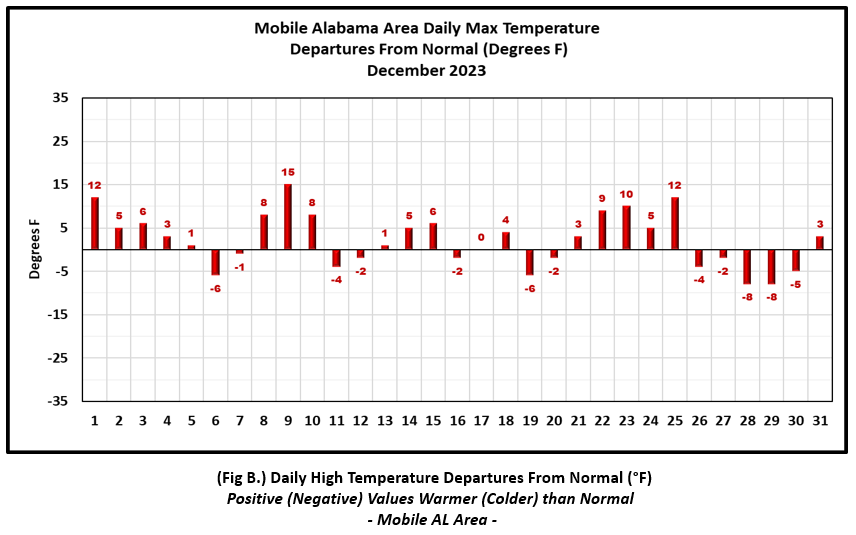 Mobile Alabama Area Daily Max Temperature
Departures From Normal (Degrees F)
December 2023

Degrees F

35
25
15
5
-5
-15
-25
-35

12 5 6 3 1 -6 -1 8 15 8 -4 -2 1 5 6 -2 0 4 -6 -2 3 9 10 5 12 -4 -2 -8 -8 -5 3

1 2 3 4 5 6 7 8 9 10 11 12 13 14 15 16 17 18 19 20 21 22 23 24 25 26 27 28 29 30 31

(Fig B.) Daily High Temperature Departures From Normal (°F)
Positive (Negative) Values Warmer (Colder) than Normal
- Mobile AL Area -